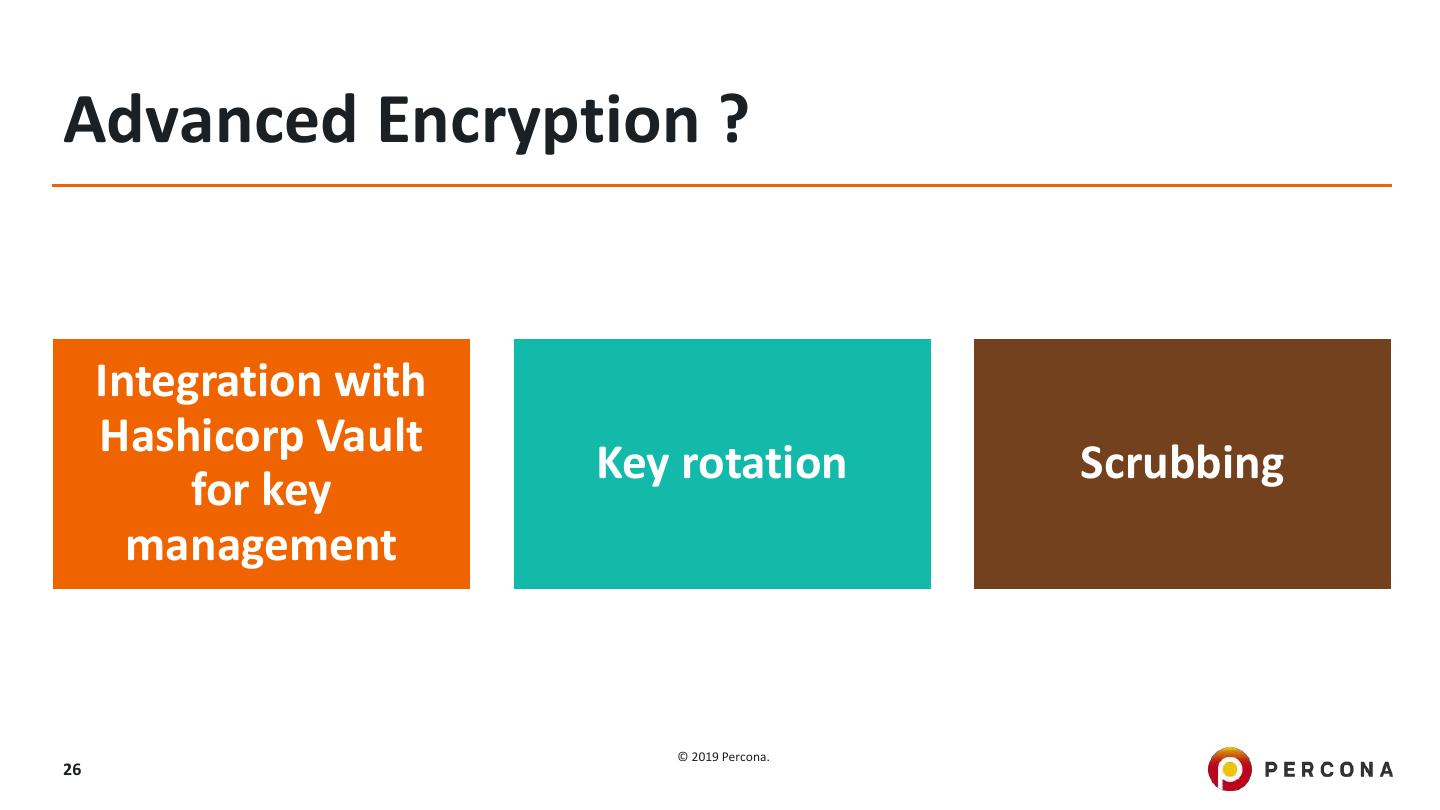 Advanced Encryption ?

Integration with Hashicorp Vault for key management

Key rotation

Scrubbing

26

© 2019 Percona.

PERCONA